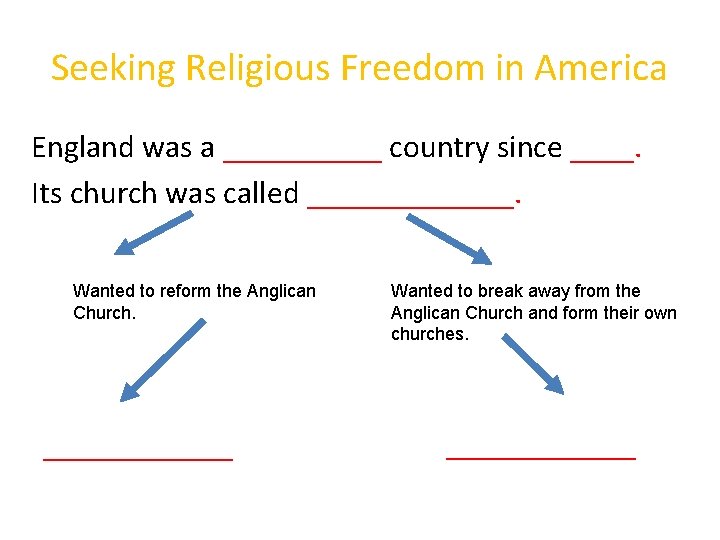 Seeking Religious Freedom in America

England was a __________ country since ____.
Its church was called _____________.

Wanted to reform the Anglican Church.

Wanted to break away from the Anglican Church and form their own churches.

____________

____________